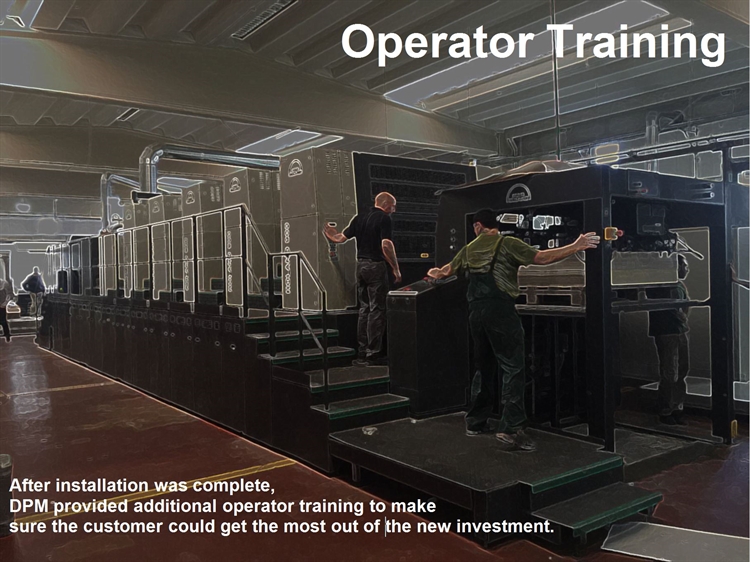 Operator Training

After installation was complete, DPM provided additional operator training to make sure the customer could get the most out of the new investment.